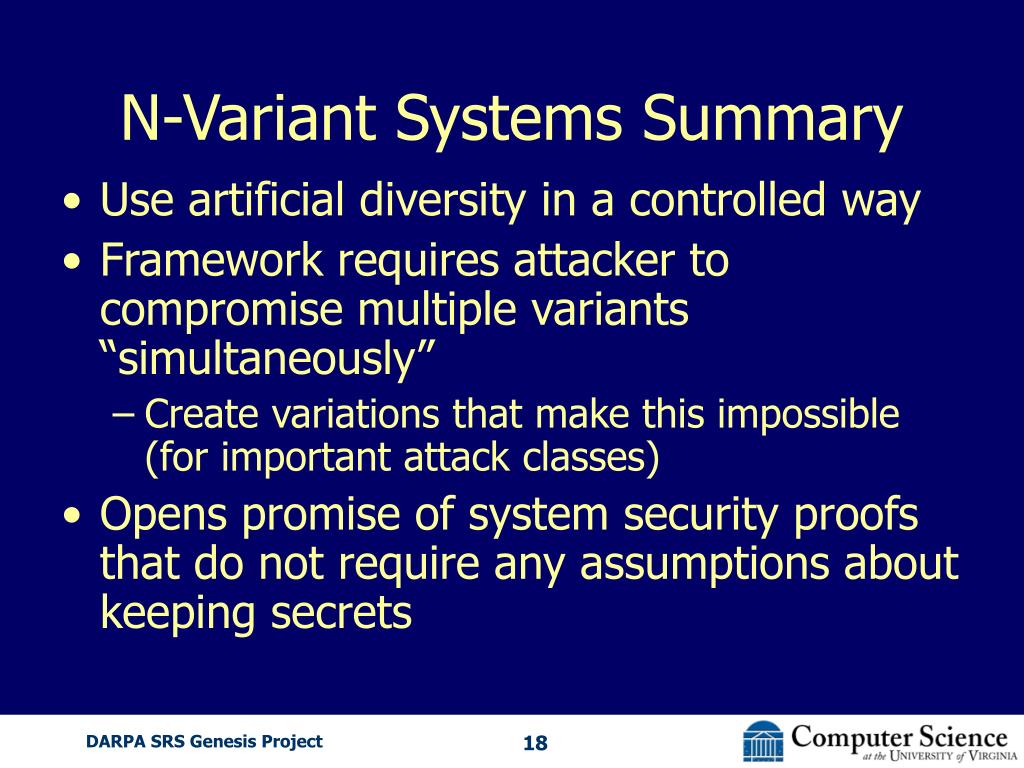 N-Variant Systems Summary

• Use artificial diversity in a controlled way
• Framework requires attacker to compromise multiple variants “simultaneously”
– Create variations that make this impossible (for important attack classes)
• Opens promise of system security proofs that do not require any assumptions about keeping secrets

DARPA SRS Genesis Project

18

Computer Science at the University of Virginia